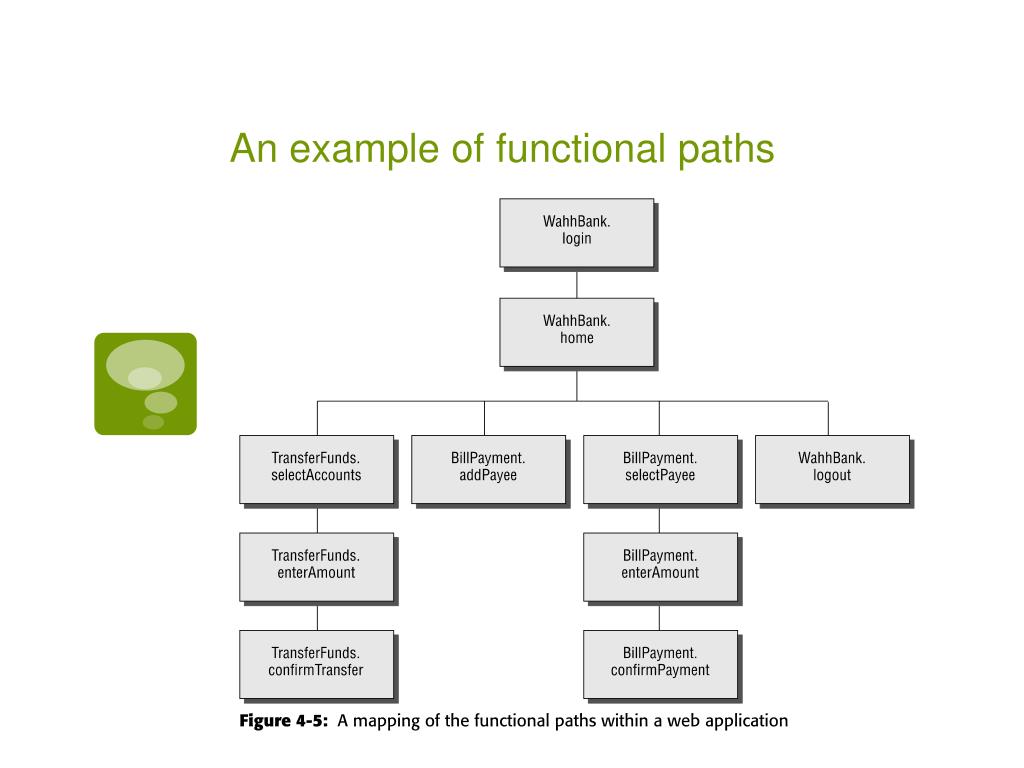 An example of functional paths

WahhBank.
login

WahhBank.
home

TransferFunds.
selectAccounts

BillPayment.
addPayee

BillPayment.
selectPayee

WahhBank.
logout

TransferFunds.
enterAmount

BillPayment.
enterAmount

TransferFunds.
confirmTransfer

BillPayment.
confirmPayment

Figure 4-5: A mapping of the functional paths within a web application